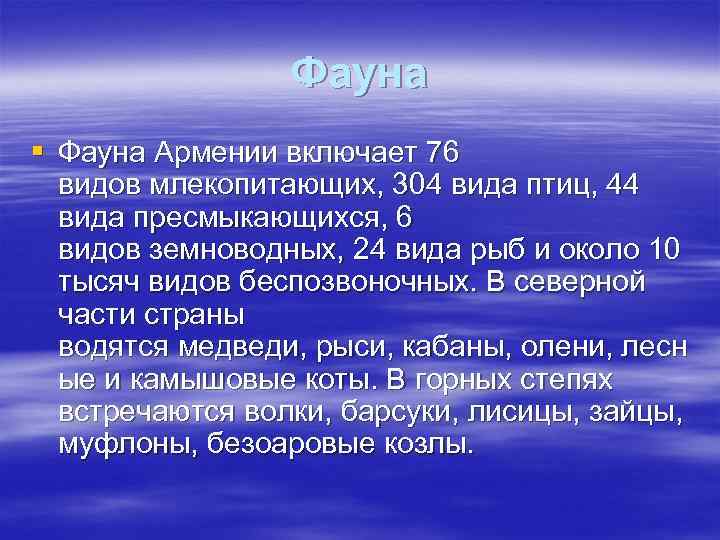 Фауна

Фауна Армении включает 76 видов млекопитающих, 304 вида птиц, 44 вида пресмыкающихся, 6 видов земноводных, 24 вида рыб и около 10 тысяч видов беспозвоночных. В северной части страны водятся медведи, рыси, кабаны, олени, лесные и камышовые коты. В горных степях встречаются волки, барсуки, лисицы, зайцы, муфлоны, безоаровые козлы.